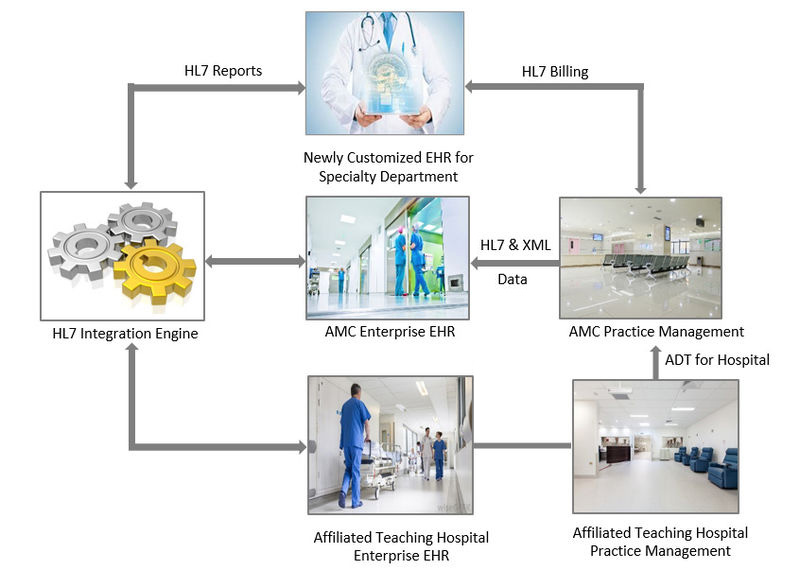 HL7 Reports

HL7 Billing

Newly Customized EHR for Specialty Department

HL7 & XML

Data

HL7 Integration Engine

AMC Enterprise EHR

AMC Practice Management

ADT for Hospital

Affiliated Teaching Hospital Enterprise EHR

Affiliated Teaching Hospital Practice Management